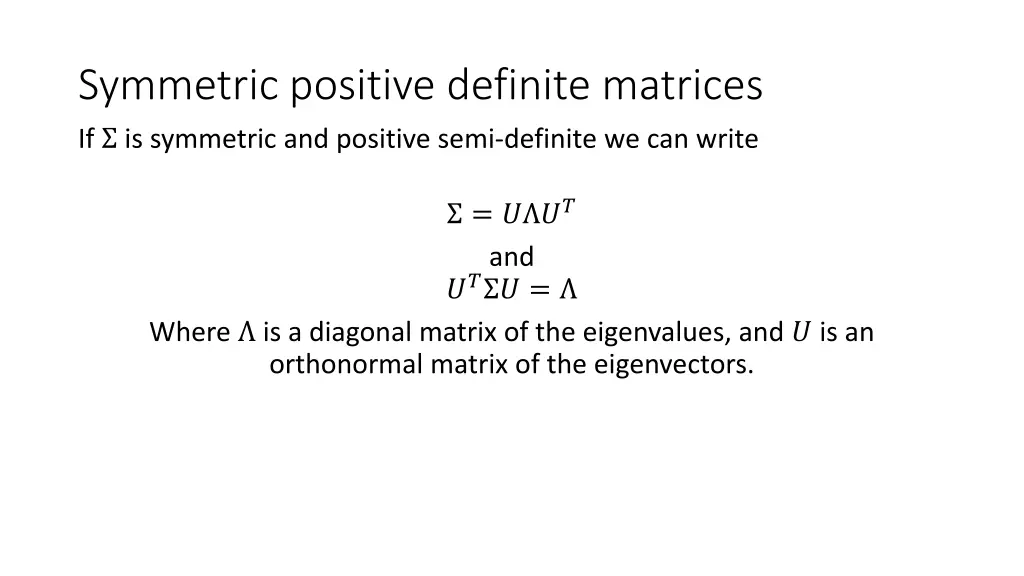 Symmetric positive definite matrices

If $\Sigma$ is symmetric and positive semi-definite we can write

$\Sigma = U\Lambda U^T$

and

$U^T \Sigma U = \Lambda$

Where $\Lambda$ is a diagonal matrix of the eigenvalues, and $U$ is an orthonormal matrix of the eigenvectors.